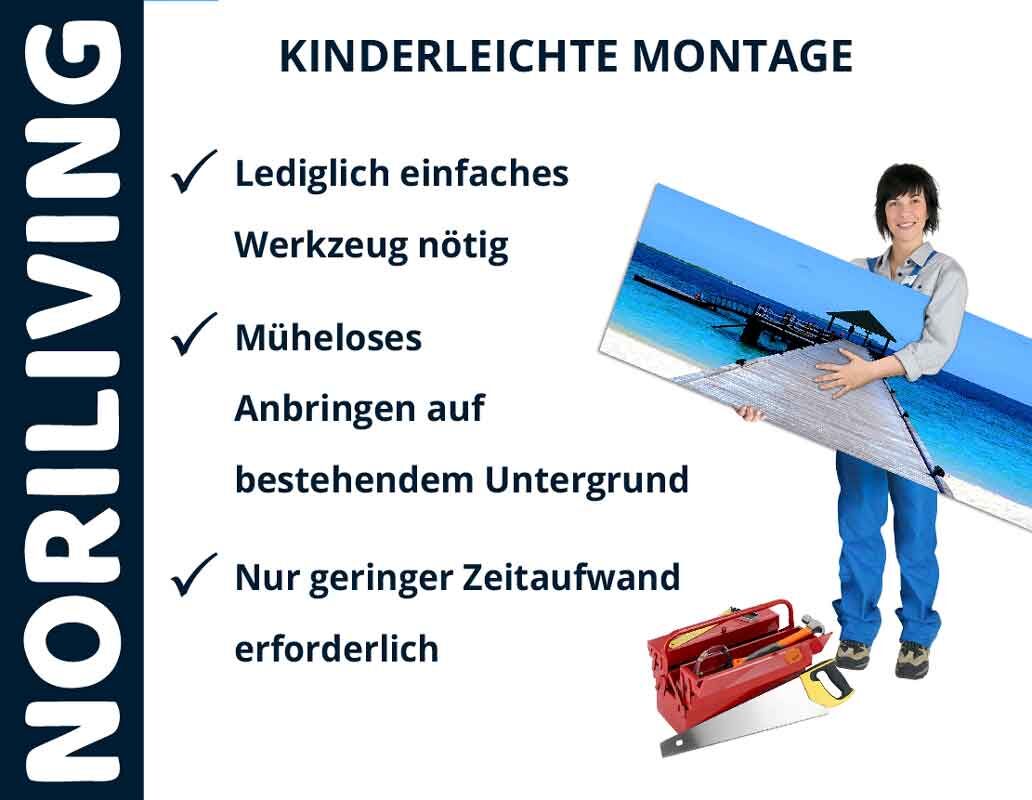 NORILIVING

KINDERLEICHTE MONTAGE

✓ Lediglich einfaches Werkzeug nötig

✓ Müheloses Anbringen auf bestehendem Untergrund

✓ Nur geringer Zeitaufwand erforderlich